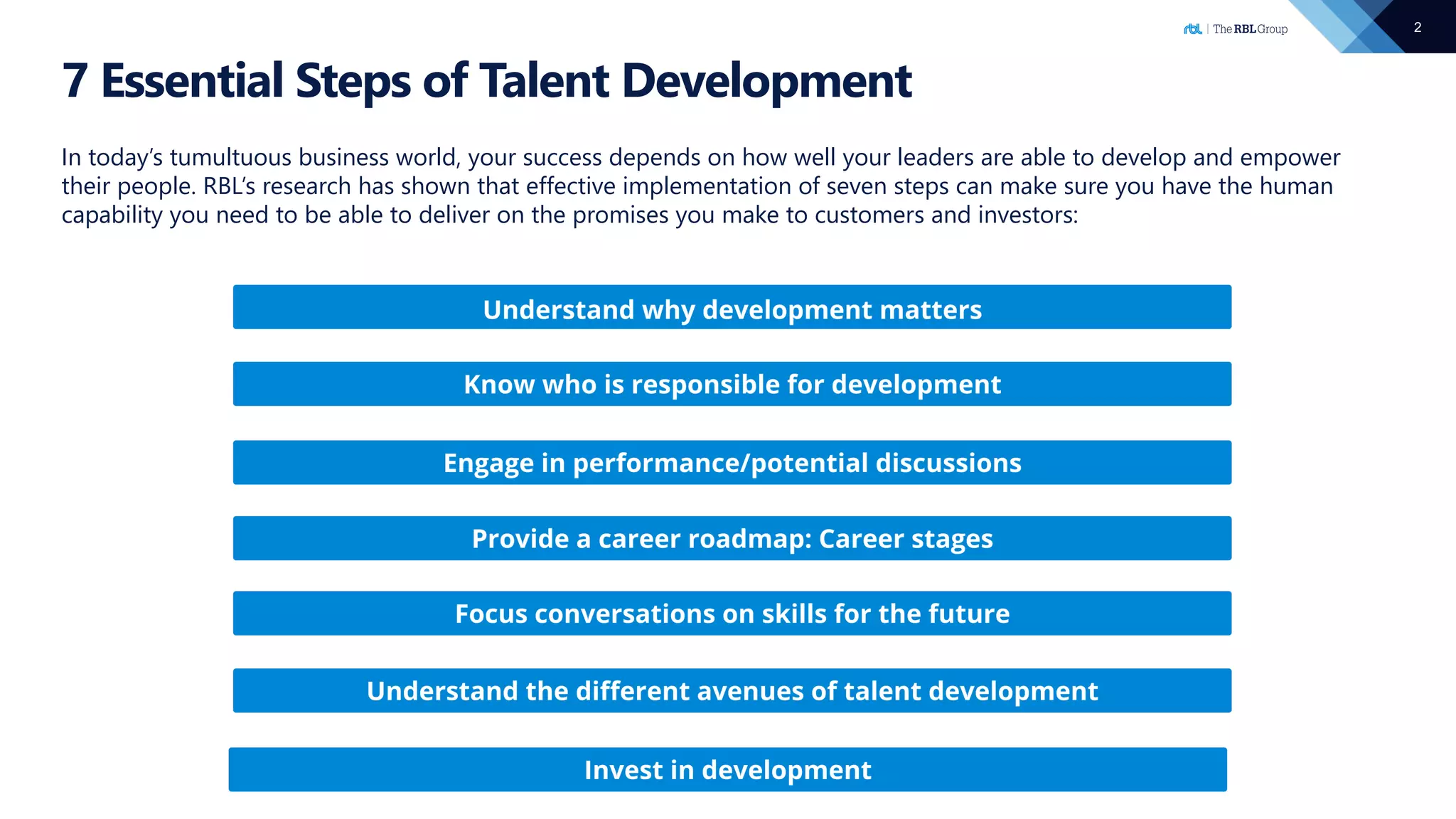 rbl | The RBL Group

2

7 Essential Steps of Talent Development

In today's tumultuous business world, your success depends on how well your leaders are able to develop and empower their people. RBL's research has shown that effective implementation of seven steps can make sure you have the human capability you need to be able to deliver on the promises you make to customers and investors:

Understand why development matters

Know who is responsible for development

Engage in performance/potential discussions

Provide a career roadmap: Career stages

Focus conversations on skills for the future

Understand the different avenues of talent development

Invest in development